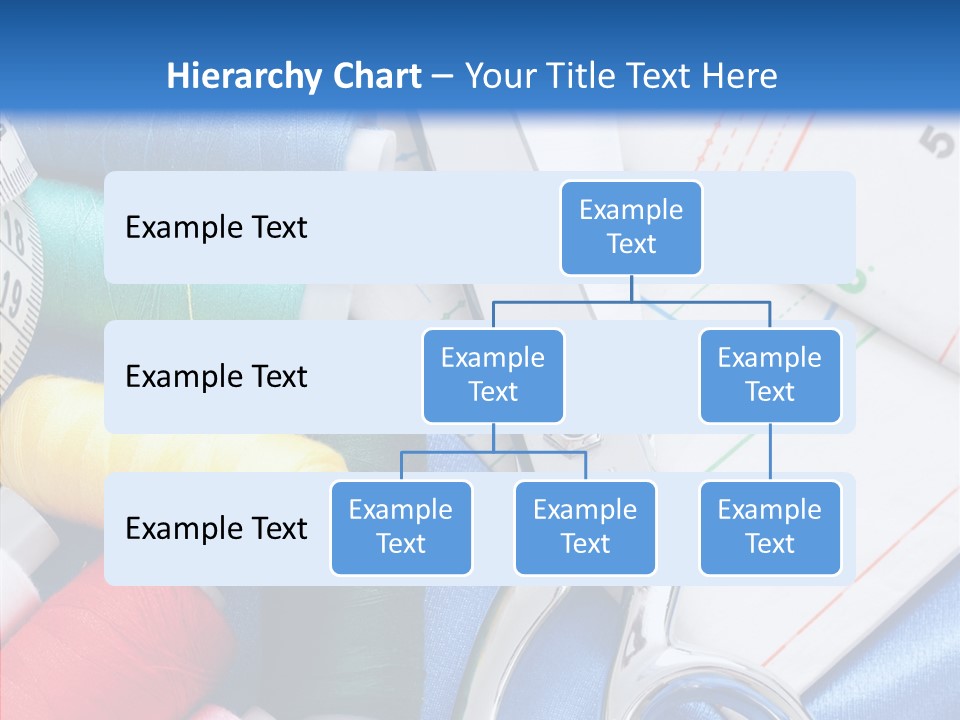 Hierarchy Chart – Your Title Text Here

Example Text

Example Text

Example Text

Example Text

Example Text

Example Text

Example Text

Example Text

Example Text